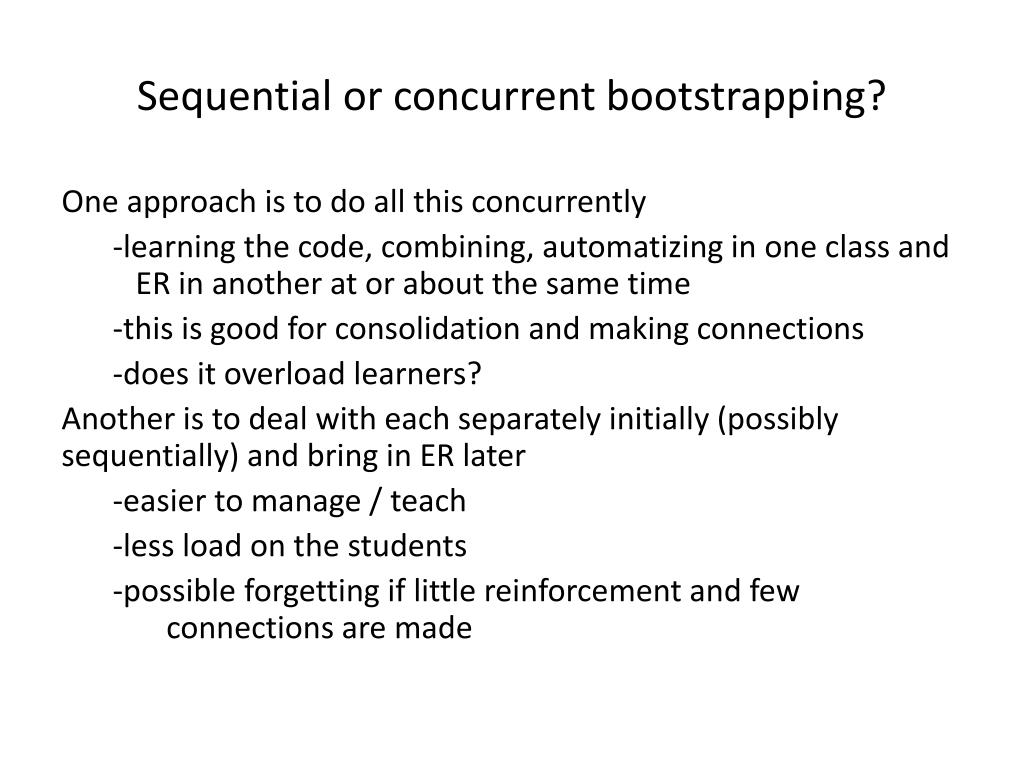 Sequential or concurrent bootstrapping?

One approach is to do all this concurrently

-learning the code, combining, automatizing in one class and ER in another at or about the same time

-this is good for consolidation and making connections

-does it overload learners?

Another is to deal with each separately initially (possibly sequentially) and bring in ER later

-easier to manage / teach

-less load on the students

-possible forgetting if little reinforcement and few connections are made